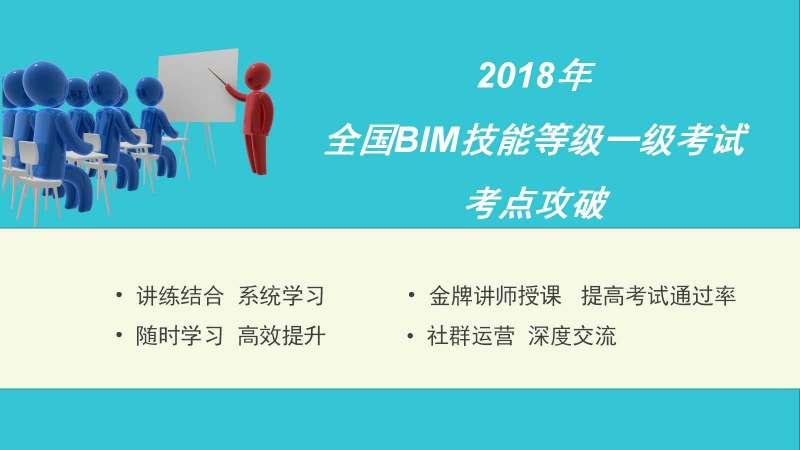 2018年
全国BIM技能等级一级考试
考点攻破

• 讲练结合 系统学习
• 随时学习 高效提升

• 金牌讲师授课 提高考试通过率
• 社群运营 深度交流